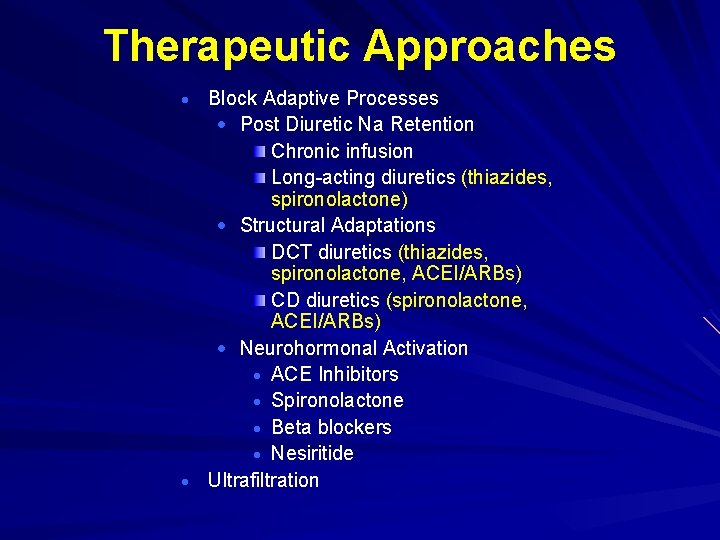 Therapeutic Approaches

- Block Adaptive Processes
  - Post Diuretic Na Retention
    - Chronic infusion
    - Long-acting diuretics (thiazides, spironolactone)
  - Structural Adaptations
    - DCT diuretics (thiazides, spironolactone, ACEI/ARBs)
    - CD diuretics (spironolactone, ACEI/ARBs)
  - Neurohormonal Activation
    - ACE Inhibitors
    - Spironolactone
    - Beta blockers
    - Nesiritide
- Ultrafiltration